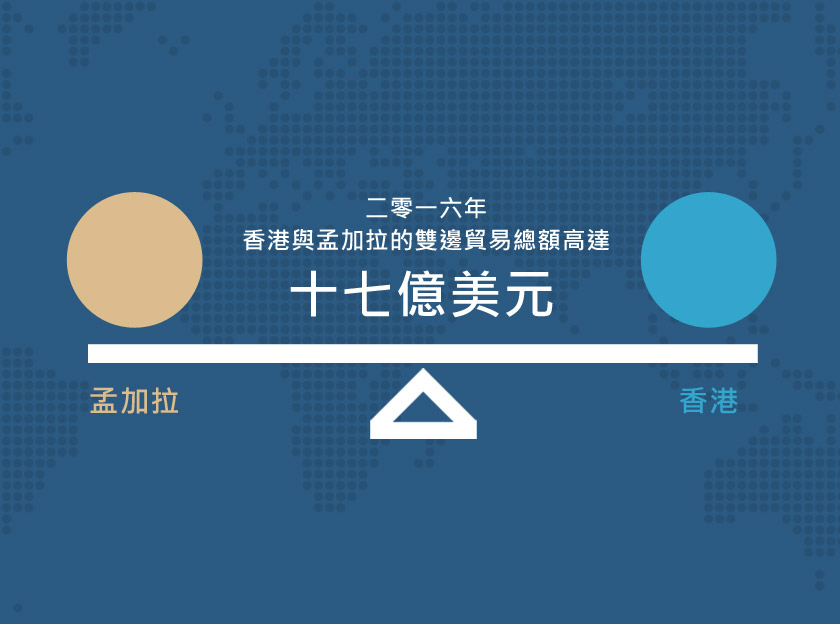 二零一六年
香港與孟加拉的雙邊貿易總額高達
十七億美元

孟加拉

香港